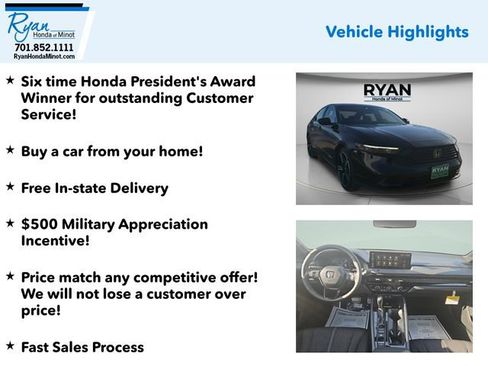 Ryan
Honda of Minot
701.852.1111
RyanHondaMinot.com

Vehicle Highlights

★ Six time Honda President's Award Winner for outstanding Customer Service!

★ Buy a car from your home!

★ Free In-state Delivery

★ $500 Military Appreciation Incentive!

★ Price match any competitive offer! We will not lose a customer over price!

★ Fast Sales Process

RYAN
Honda of Minot

RYAN